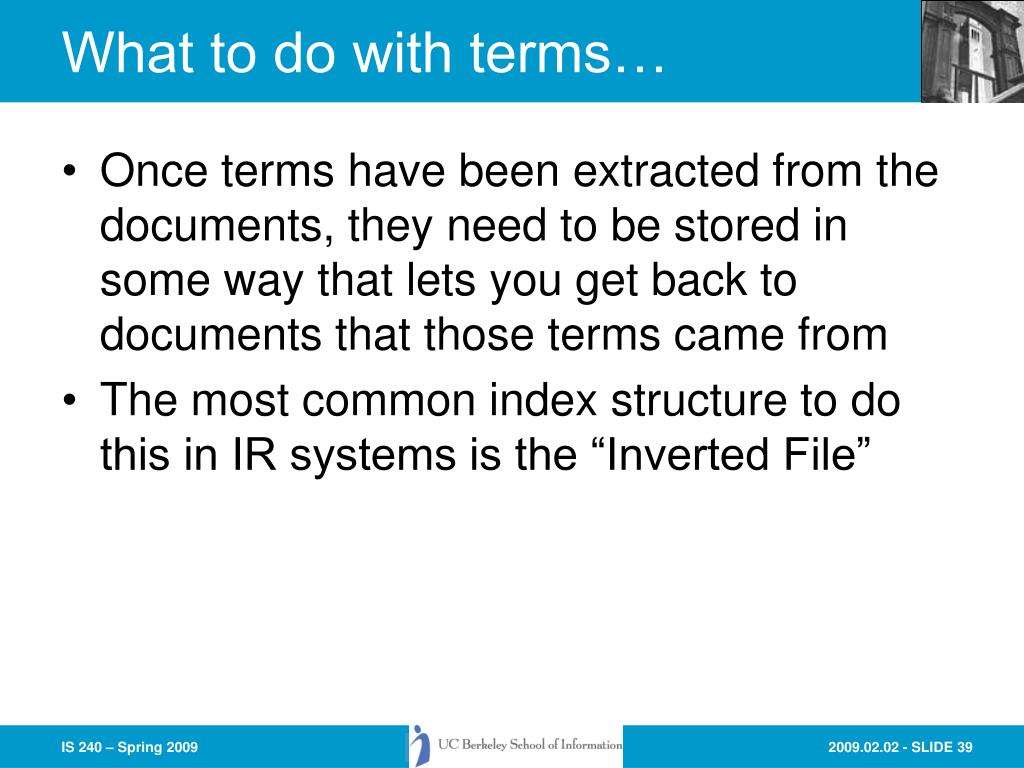 What to do with terms…

• Once terms have been extracted from the documents, they need to be stored in some way that lets you get back to documents that those terms came from

• The most common index structure to do this in IR systems is the “Inverted File”

IS 240 – Spring 2009

UC Berkeley School of Information

2009.02.02 - SLIDE 39